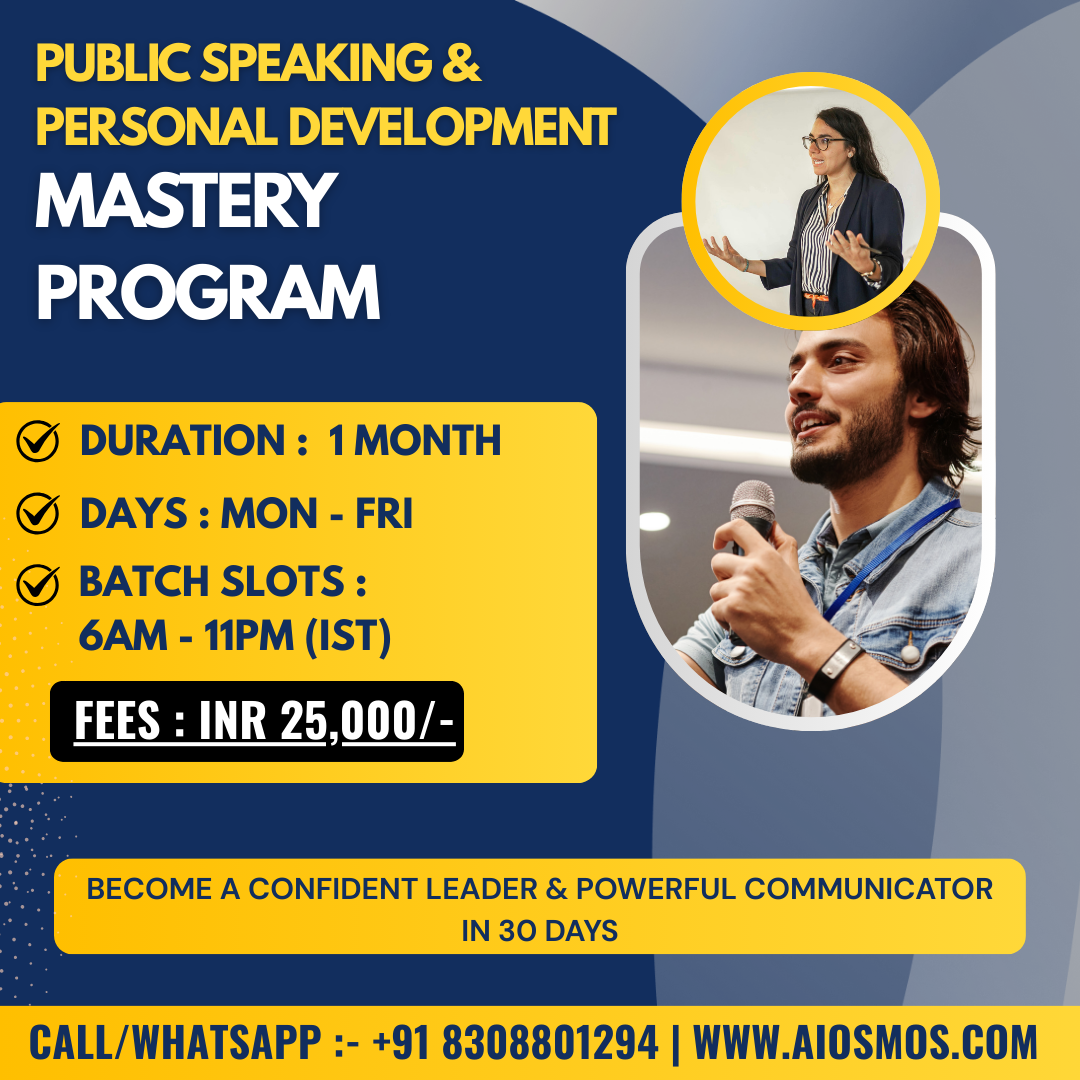 PUBLIC SPEAKING &
PERSONAL DEVELOPMENT
MASTERY
PROGRAM

DURATION : 1 MONTH
DAYS : MON - FRI
BATCH SLOTS : 6AM - 11PM (IST)

FEES : INR 25,000/-

BECOME A CONFIDENT LEADER & POWERFUL COMMUNICATOR IN 30 DAYS

CALL/WHATSAPP :- +91 8308801294 | WWW.AIOSMOS.COM